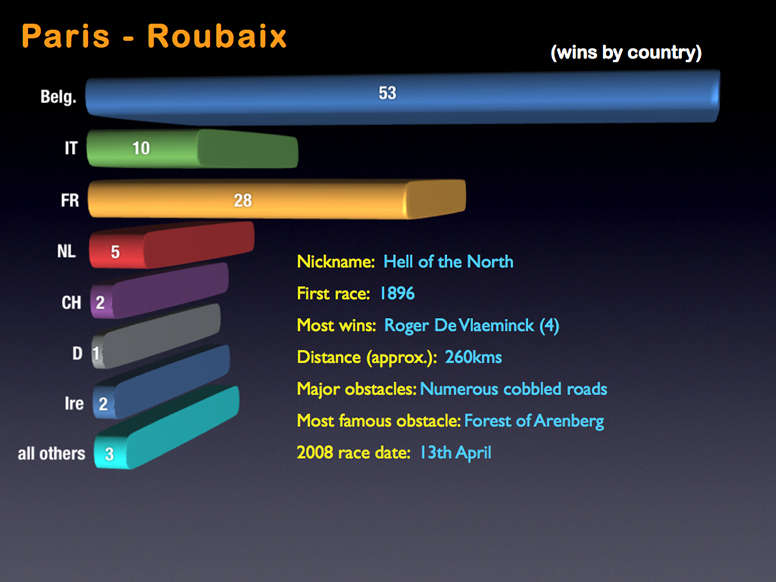 Paris - Roubaix

(wins by country)

Belg. 53

IT 10

FR 28

NL 5

CH 2

D 1

Ire 2

all others 3

Nickname: Hell of the North

First race: 1896

Most wins: Roger De Vlaeminck (4)

Distance (approx.): 260kms

Major obstacles: Numerous cobbled roads

Most famous obstacle: Forest of Arenberg

2008 race date: 13th April